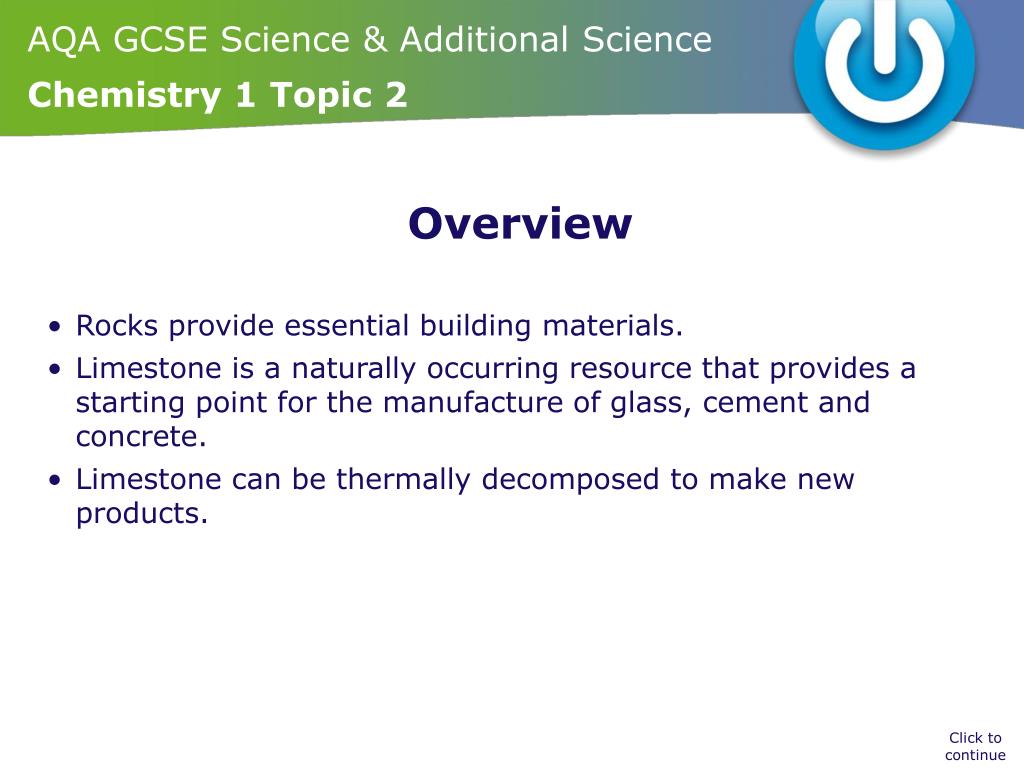 AQA GCSE Science & Additional Science
Chemistry 1 Topic 2

Overview

• Rocks provide essential building materials.
• Limestone is a naturally occurring resource that provides a starting point for the manufacture of glass, cement and concrete.
• Limestone can be thermally decomposed to make new products.

Click to continue